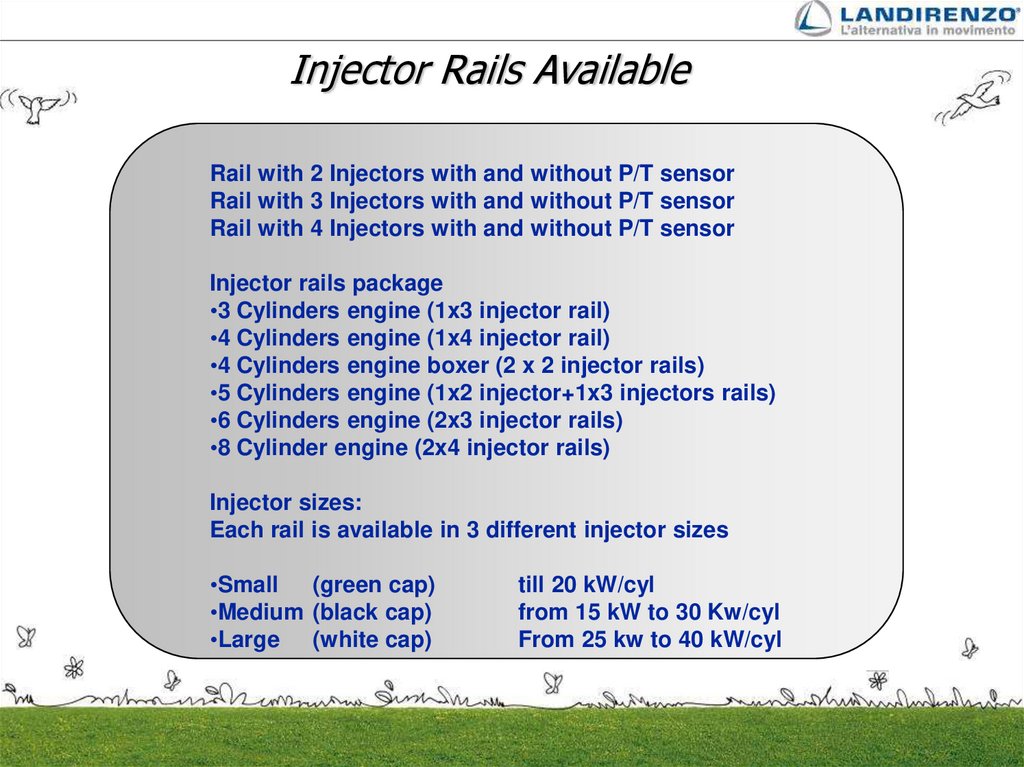 LANDIRENZO®
L'alternativa in movimento

Injector Rails Available

Rail with 2 Injectors with and without P/T sensor
Rail with 3 Injectors with and without P/T sensor
Rail with 4 Injectors with and without P/T sensor

Injector rails package
•3 Cylinders engine (1x3 injector rail)
•4 Cylinders engine (1x4 injector rail)
•4 Cylinders engine boxer (2 x 2 injector rails)
•5 Cylinders engine (1x2 injector+1x3 injectors rails)
•6 Cylinders engine (2x3 injector rails)
•8 Cylinder engine (2x4 injector rails)

Injector sizes:
Each rail is available in 3 different injector sizes

•Small (green cap) till 20 kW/cyl
•Medium (black cap) from 15 kW to 30 Kw/cyl
•Large (white cap) From 25 kw to 40 kW/cyl